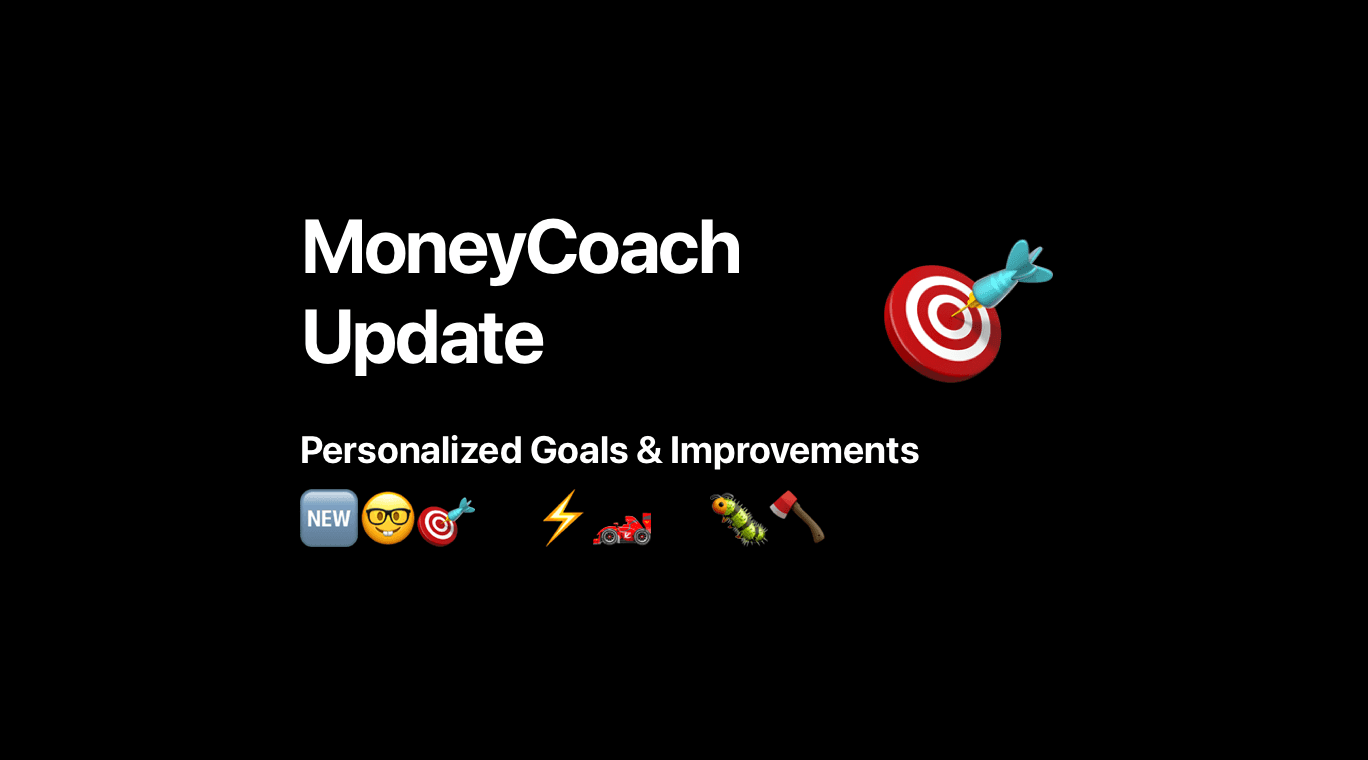 MoneyCoach Update

Personalized Goals & Improvements

NEW